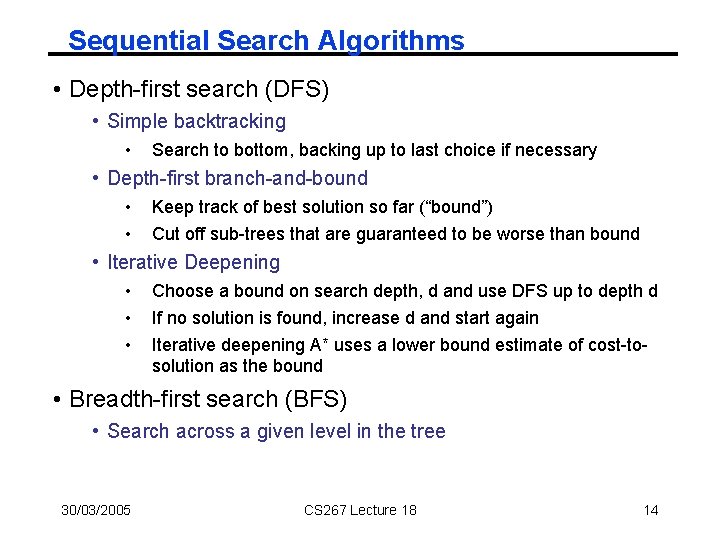 Sequential Search Algorithms

• Depth-first search (DFS)
  • Simple backtracking
    • Search to bottom, backing up to last choice if necessary
  • Depth-first branch-and-bound
    • Keep track of best solution so far (“bound”)
    • Cut off sub-trees that are guaranteed to be worse than bound
  • Iterative Deepening
    • Choose a bound on search depth, d and use DFS up to depth d
    • If no solution is found, increase d and start again
    • Iterative deepening A* uses a lower bound estimate of cost-to-solution as the bound
• Breadth-first search (BFS)
  • Search across a given level in the tree

30/03/2005 CS267 Lecture 18 14